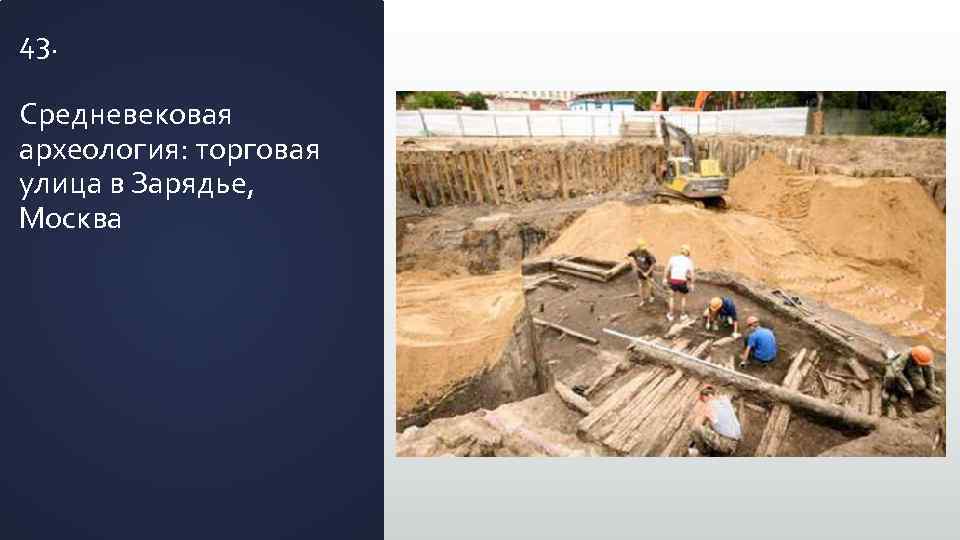 43.

Средневековая археология: торговая улица в Зарядье, Москва